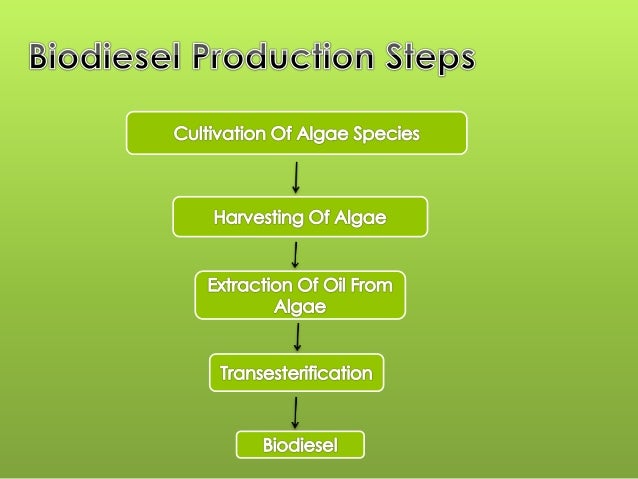 Biodiesel Production Steps

Cultivation Of Algae Species

Harvesting Of Algae

Extraction Of Oil From Algae

Transesterification

Biodiesel